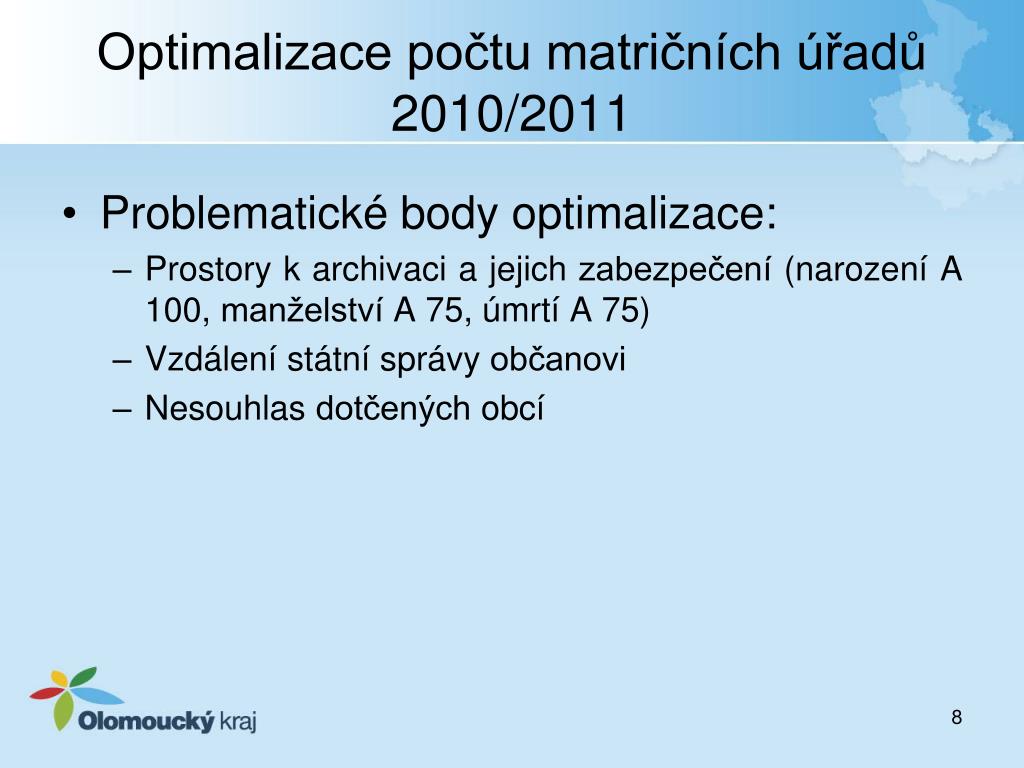 Optimalizace počtu matričních úřadů 2010/2011

• Problematické body optimalizace:
– Prostory k archivaci a jejich zabezpečení (narození A 100, manželství A 75, úmrtí A 75)
– Vzdálení státní správy občanovi
– Nesouhlas dotčených obcí

Olomoucký kraj

8